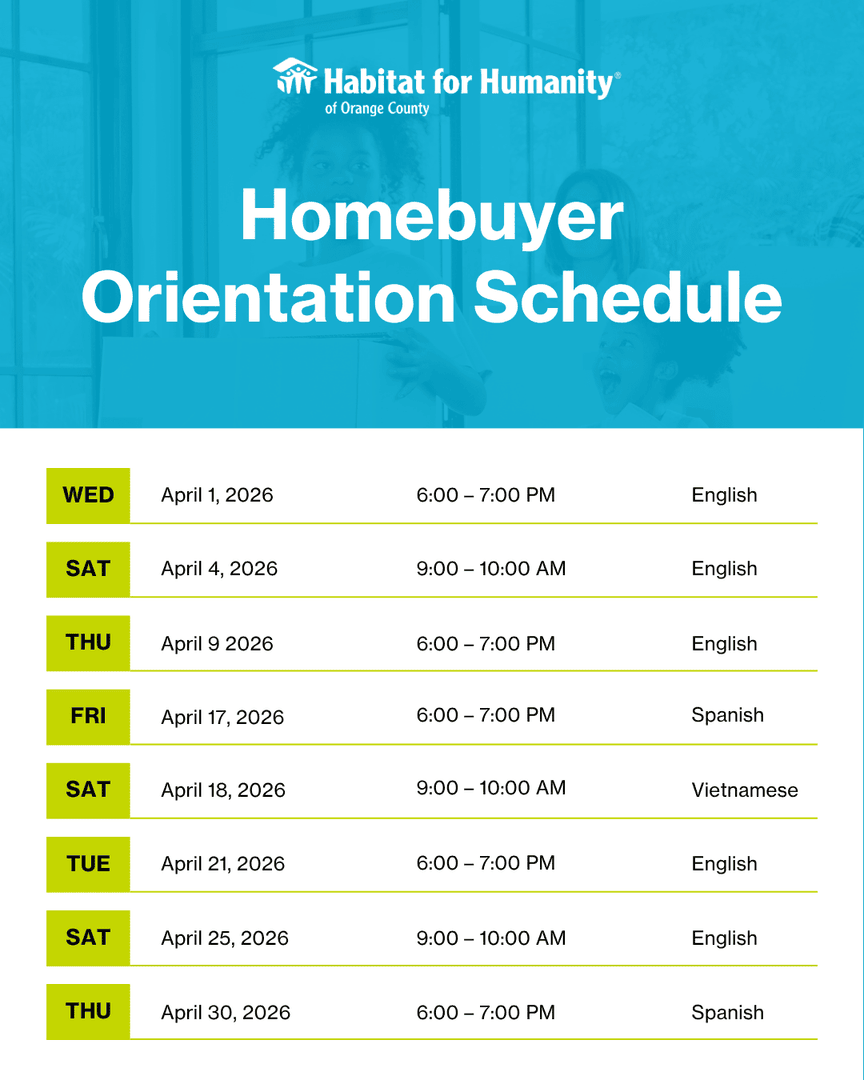 Habitat for Humanity®
of Orange County

Homebuyer Orientation Schedule

| WED | April 1, 2026 | 6:00 – 7:00 PM | English |
|---|---|---|---|
| SAT | April 4, 2026 | 9:00 – 10:00 AM | English |
| THU | April 9 2026 | 6:00 – 7:00 PM | English |
| FRI | April 17, 2026 | 6:00 – 7:00 PM | Spanish |
| SAT | April 18, 2026 | 9:00 – 10:00 AM | Vietnamese |
| TUE | April 21, 2026 | 6:00 – 7:00 PM | English |
| SAT | April 25, 2026 | 9:00 – 10:00 AM | English |
| THU | April 30, 2026 | 6:00 – 7:00 PM | Spanish |